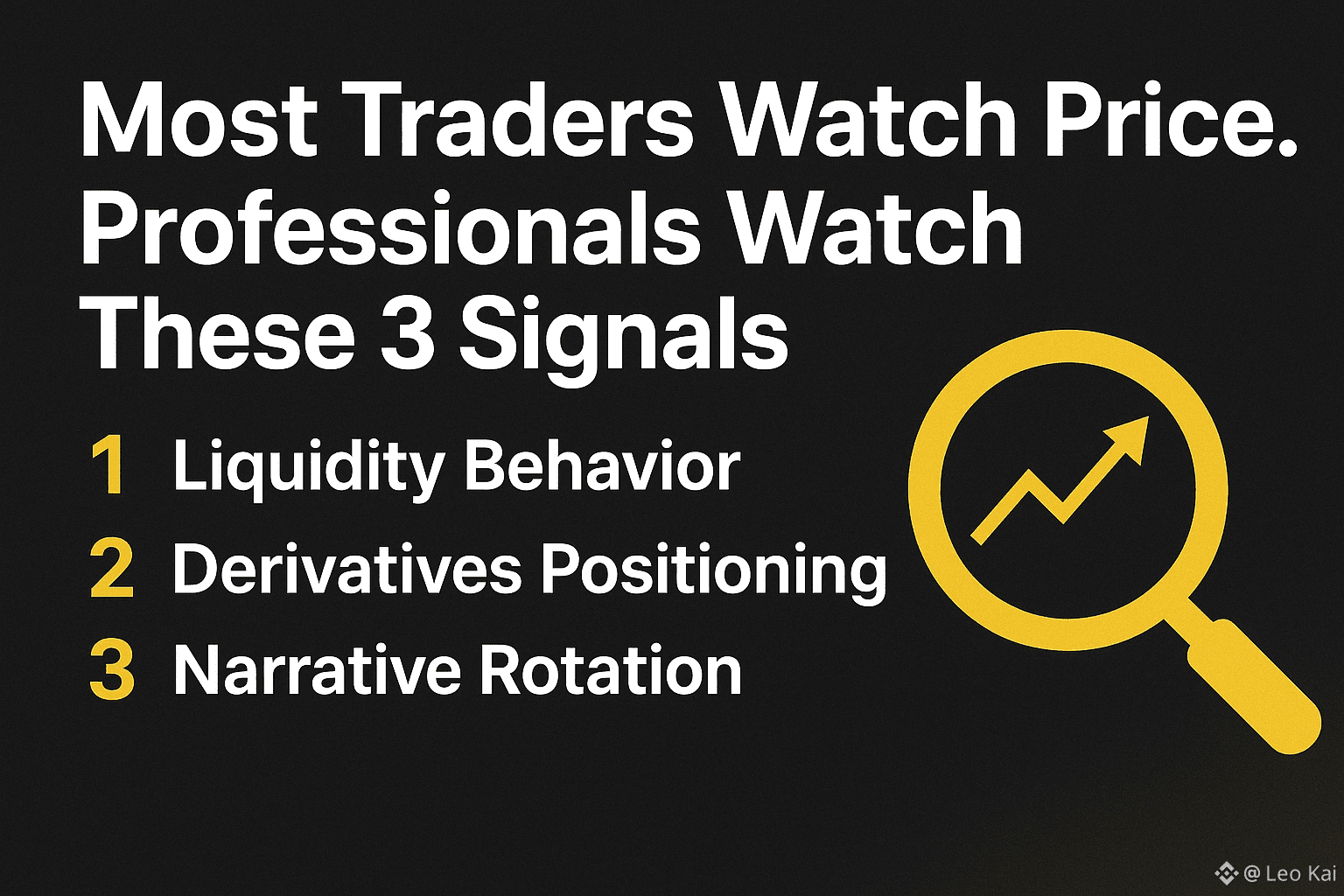 Most Traders Watch Price. Professionals Watch These 3 Signals

1 Liquidity Behavior
2 Derivatives Positioning
3 Narrative Rotation

@ Leo Kai